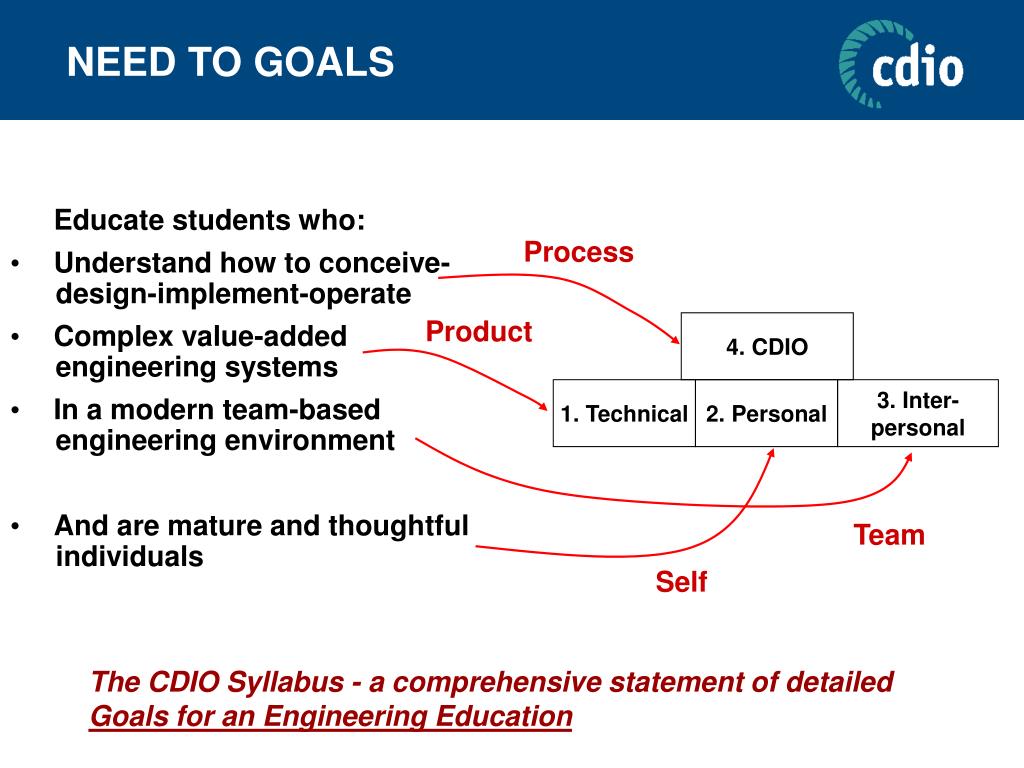 NEED TO GOALS

cdio

Educate students who:

• Understand how to conceive-design-implement-operate

• Complex value-added engineering systems

• In a modern team-based engineering environment

• And are mature and thoughtful individuals

Process

Product

4. CDIO

1. Technical

2. Personal

3. Inter-personal

Team

Self

The CDIO Syllabus - a comprehensive statement of detailed Goals for an Engineering Education